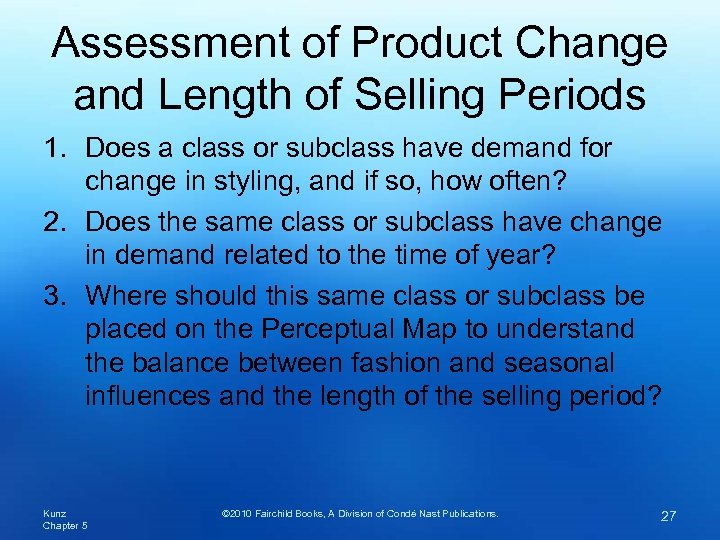 Assessment of Product Change and Length of Selling Periods

1. Does a class or subclass have demand for change in styling, and if so, how often?
2. Does the same class or subclass have change in demand related to the time of year?
3. Where should this same class or subclass be placed on the Perceptual Map to understand the balance between fashion and seasonal influences and the length of the selling period?

Kunz
Chapter 5

©2010 Fairchild Books, A Division of Condé Nast Publications.

27